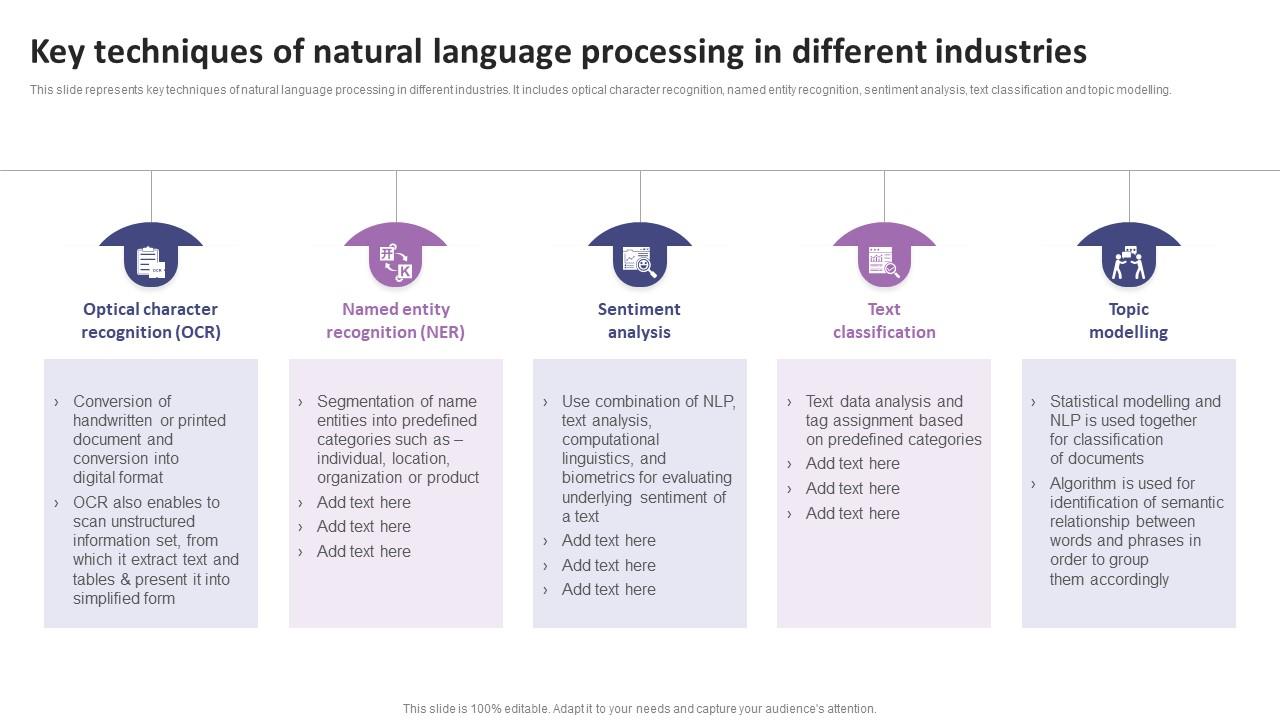 Key techniques of natural language processing in different industries

This slide represents key techniques of natural language processing in different industries. It includes optical character recognition, named entity recognition, sentiment analysis, text classification and topic modelling.

Optical character recognition (OCR)

› Conversion of handwritten or printed document and conversion into digital format
› OCR also enables to scan unstructured information set, from which it extract text and tables & present it into simplified form

Named entity recognition (NER)

› Segmentation of name entities into predefined categories such as – individual, location, organization or product
› Add text here
› Add text here
› Add text here

Sentiment analysis

› Use combination of NLP, text analysis, computational linguistics, and biometrics for evaluating underlying sentiment of a text
› Add text here
› Add text here
› Add text here

Text classification

› Text data analysis and tag assignment based on predefined categories
› Add text here
› Add text here
› Add text here

Topic modelling

› Statistical modelling and NLP is used together for classification of documents
› Algorithm is used for identification of semantic relationship between words and phrases in order to group them accordingly

This slide is 100% editable. Adapt it to your needs and capture your audience's attention.